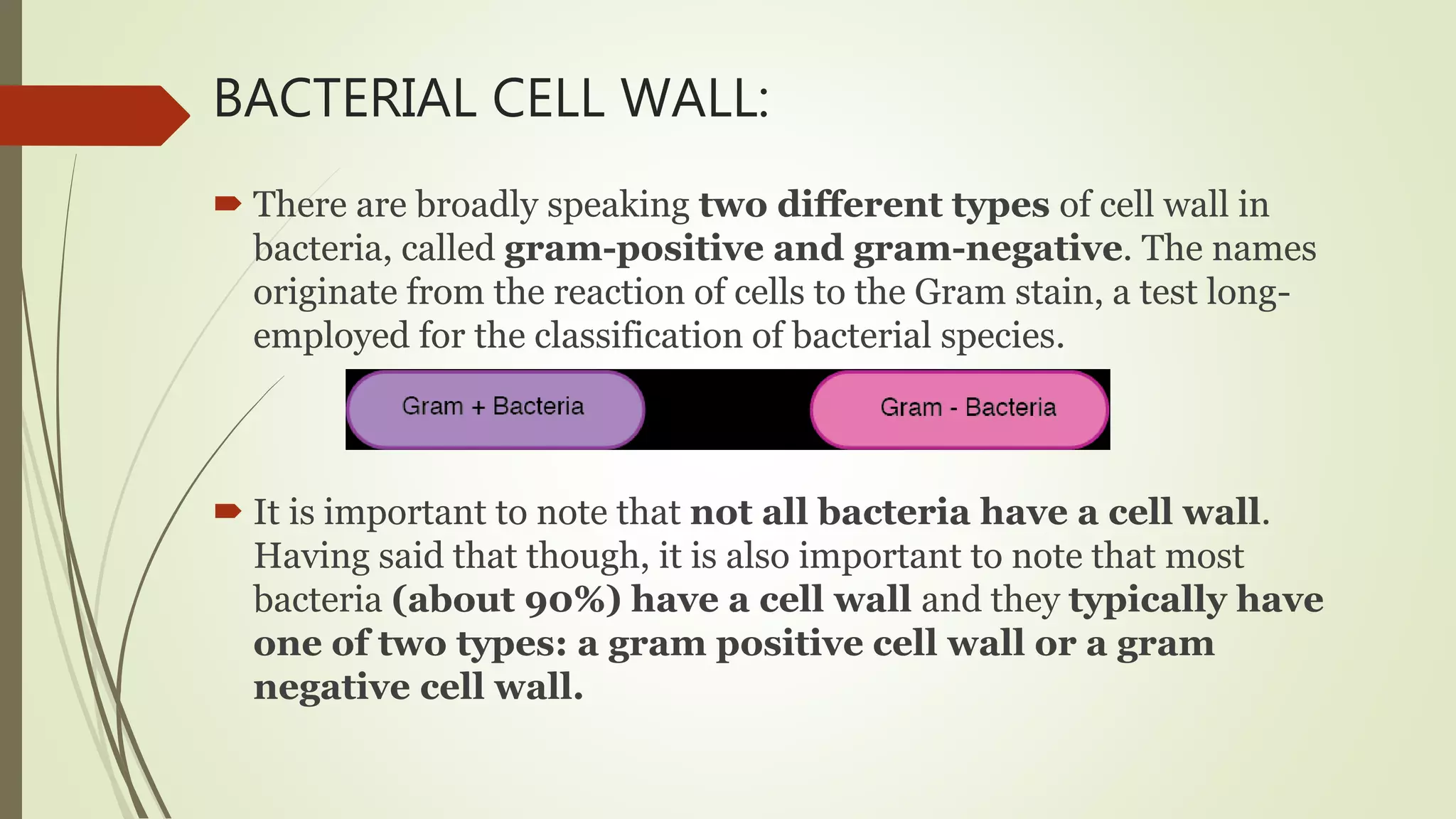 BACTERIAL CELL WALL:

There are broadly speaking two different types of cell wall in bacteria, called gram-positive and gram-negative. The names originate from the reaction of cells to the Gram stain, a test long-employed for the classification of bacterial species.

Gram + Bacteria

Gram - Bacteria

It is important to note that not all bacteria have a cell wall. Having said that though, it is also important to note that most bacteria (about 90%) have a cell wall and they typically have one of two types: a gram positive cell wall or a gram negative cell wall.